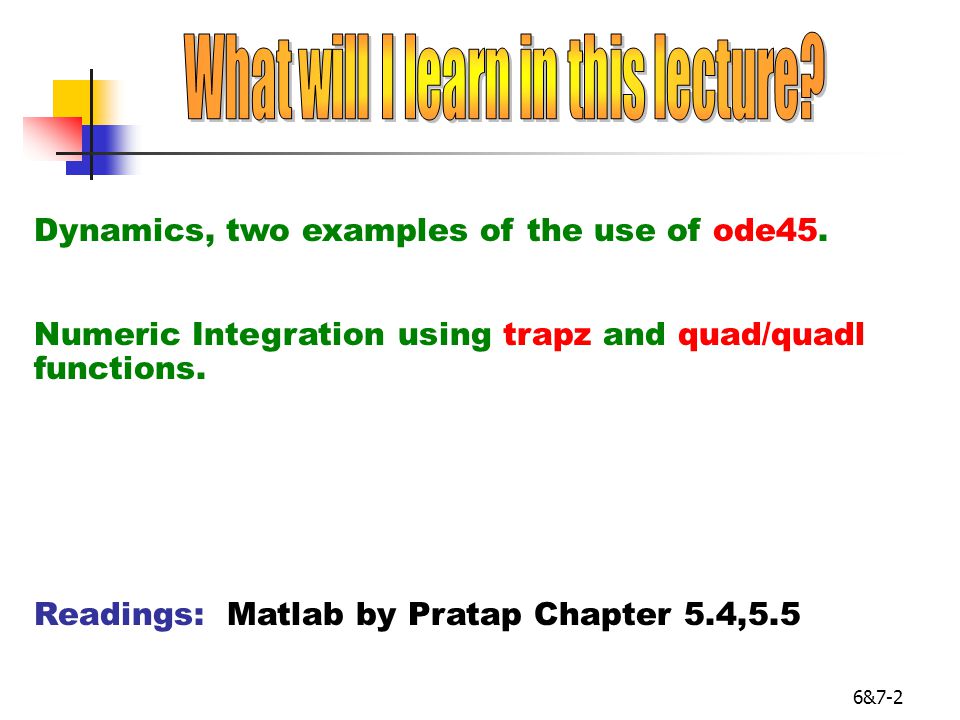 What will I learn in this lecture?

Dynamics, two examples of the use of ode45.

Numeric Integration using trapz and quad/quadl functions.

Readings: Matlab by Pratap Chapter 5.4,5.5

6&7-2